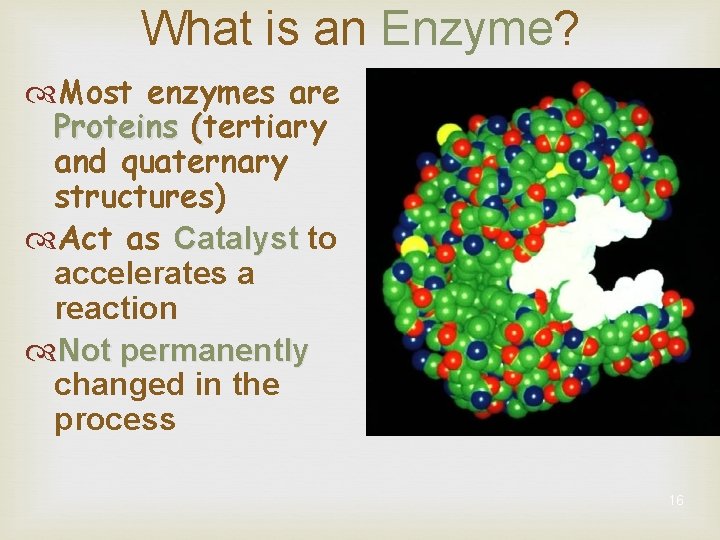 What is an Enzyme?

Most enzymes are Proteins (tertiary and quaternary structures)

Act as Catalyst to accelerates a reaction

Not permanently changed in the process

16